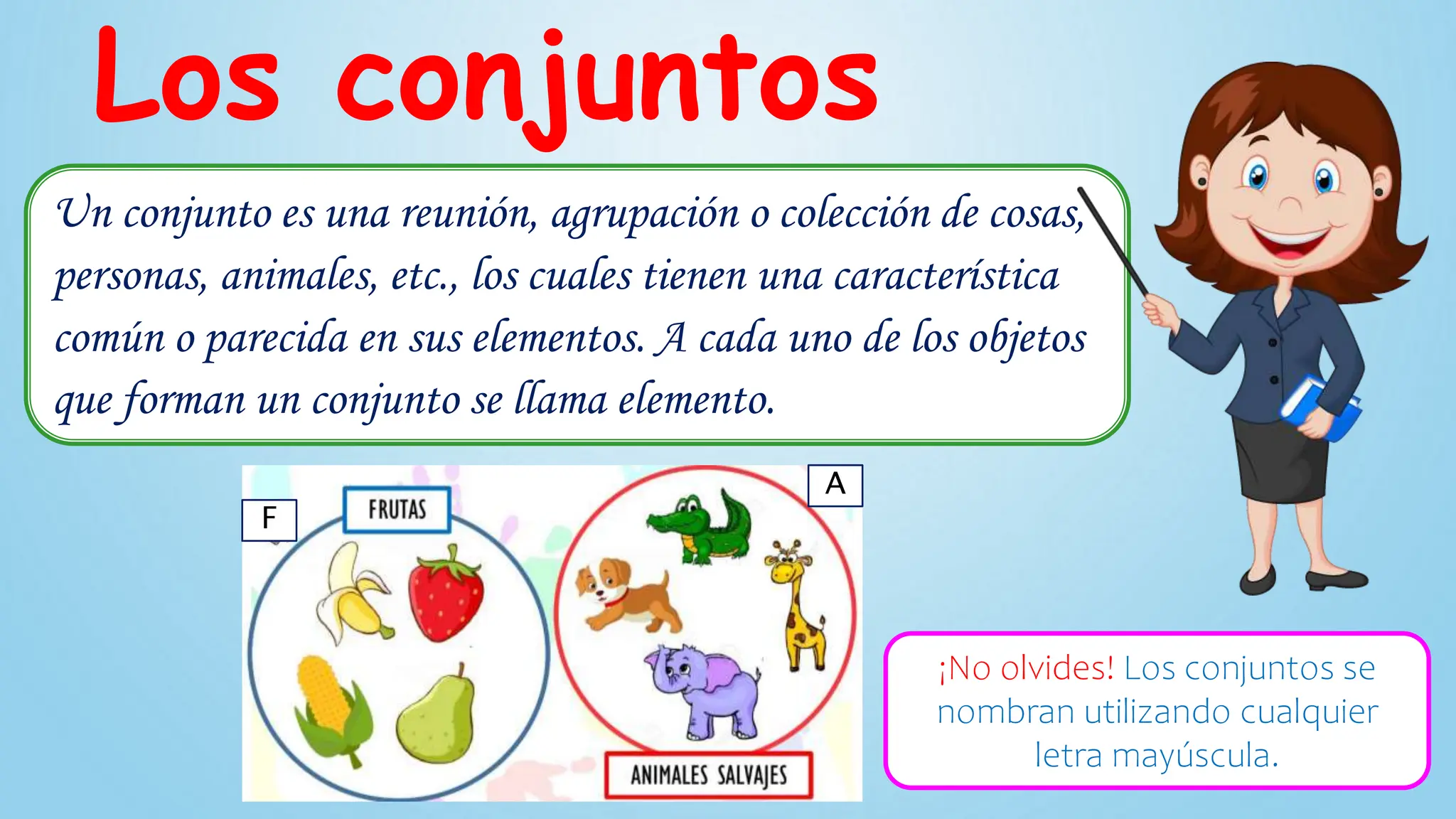 Los conjuntos

Un conjunto es una reunión, agrupación o colección de cosas, personas, animales, etc., los cuales tienen una característica común o parecida en sus elementos. A cada uno de los objetos que forman un conjunto se llama elemento.

F

FRUTAS

A

ANIMALES SALVAJES

¡No olvides! Los conjuntos se nombran utilizando cualquier letra mayúscula.